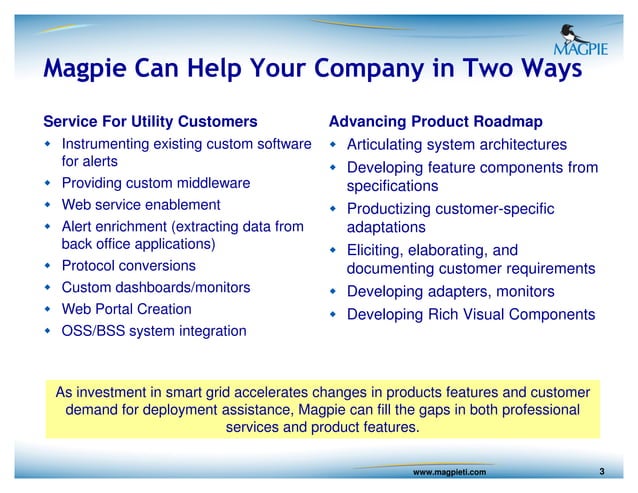 MAGPIE

Magpie Can Help Your Company in Two Ways

Service For Utility Customers
- Instrumenting existing custom software for alerts
- Providing custom middleware
- Web service enablement
- Alert enrichment (extracting data from back office applications)
- Protocol conversions
- Custom dashboards/monitors
- Web Portal Creation
- OSS/BSS system integration

Advancing Product Roadmap
- Articulating system architectures
- Developing feature components from specifications
- Productizing customer-specific adaptations
- Eliciting, elaborating, and documenting customer requirements
- Developing adapters, monitors
- Developing Rich Visual Components

As investment in smart grid accelerates changes in products features and customer demand for deployment assistance, Magpie can fill the gaps in both professional services and product features.

www.magpieti.com

3